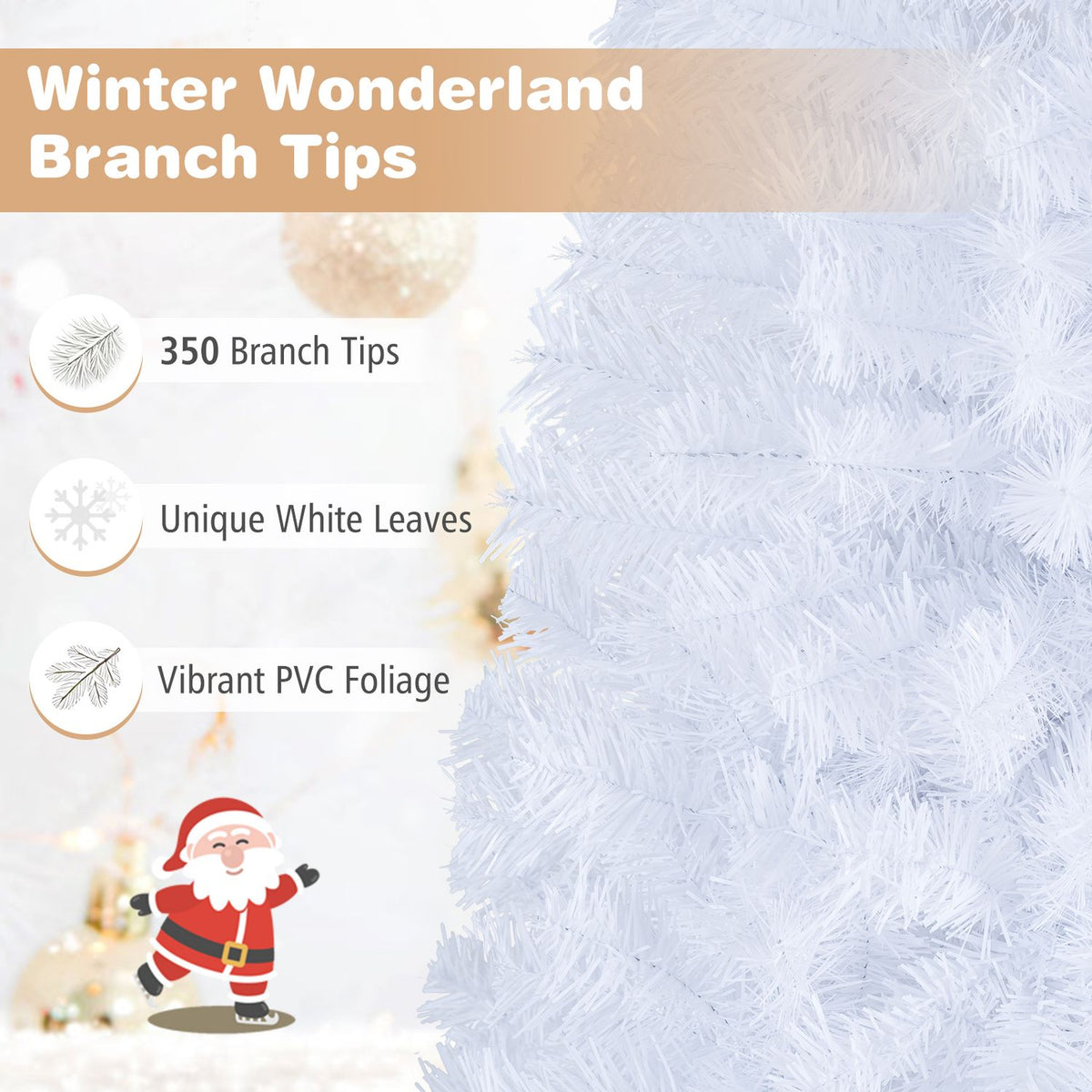 Winter Wonderland
Branch Tips

350 Branch Tips

Unique White Leaves

Vibrant PVC Foliage